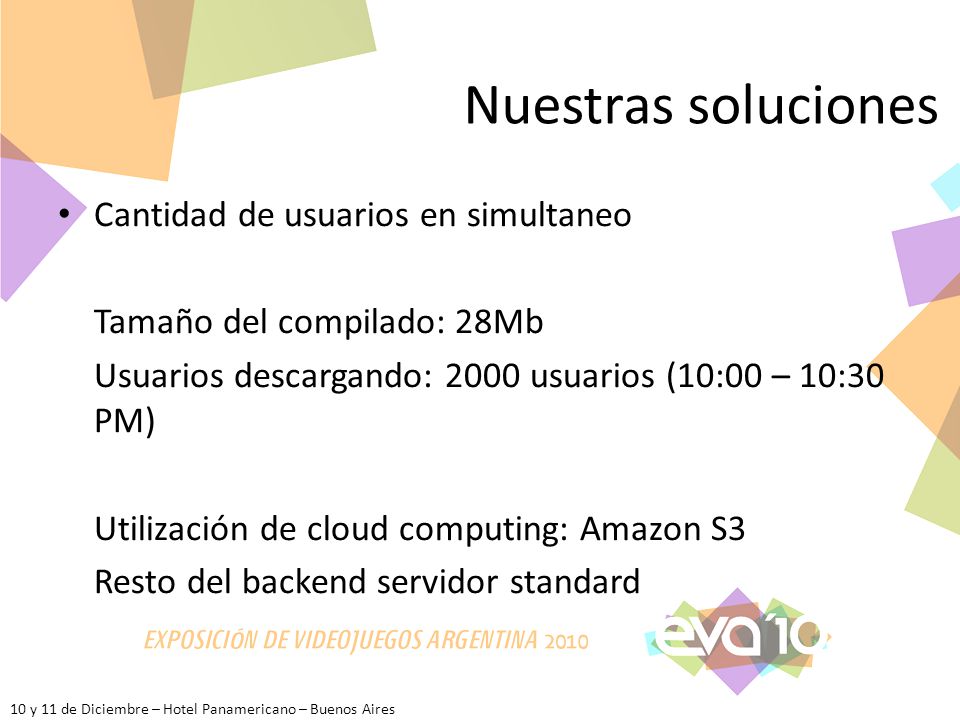 Nuestras soluciones

• Cantidad de usuarios en simultaneo

Tamaño del compilado: 28Mb

Usuarios descargando: 2000 usuarios (10:00 – 10:30 PM)

Utilización de cloud computing: Amazon S3

Resto del backend servidor standard

EXPOSICIÓN DE VIDEOJUEGOS ARGENTINA 2010

eva'10

10 y 11 de Diciembre – Hotel Panamericano – Buenos Aires